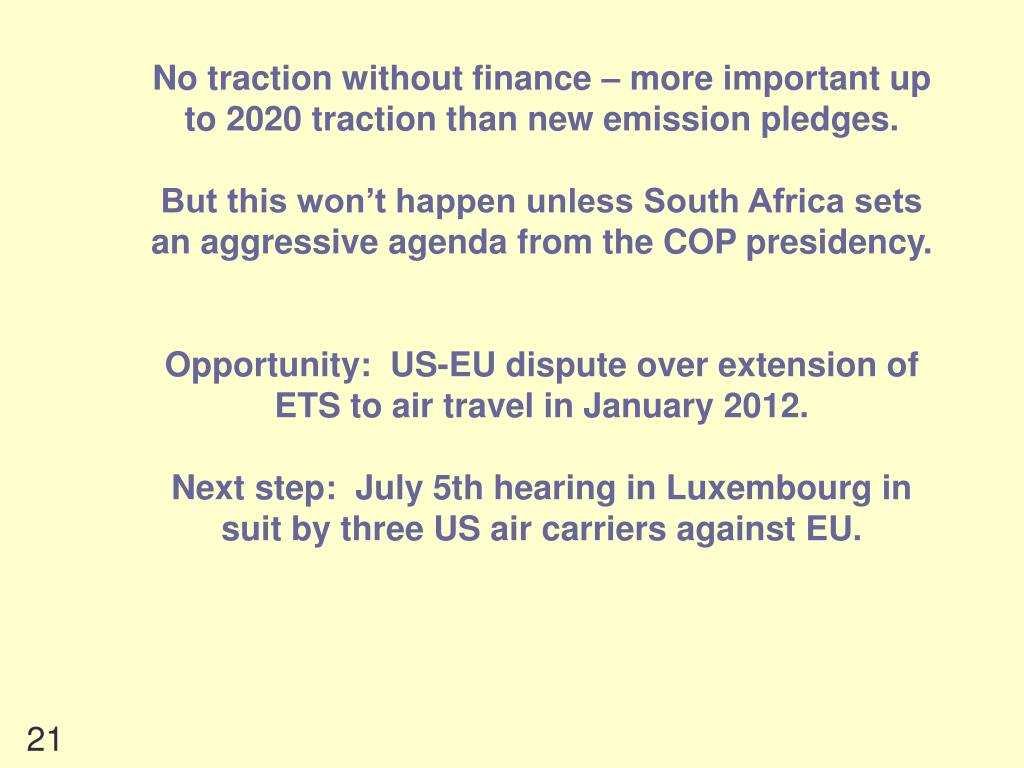 No traction without finance – more important up to 2020 traction than new emission pledges.

But this won’t happen unless South Africa sets an aggressive agenda from the COP presidency.

Opportunity:  US-EU dispute over extension of ETS to air travel in January 2012.

Next step:  July 5th hearing in Luxembourg in suit by three US air carriers against EU.

21